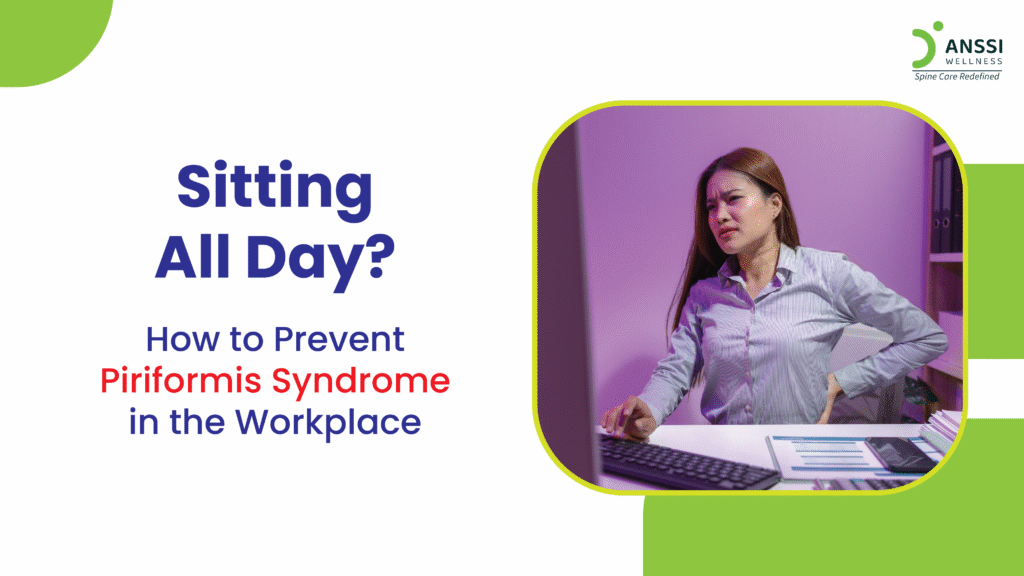 ANSSI
WELLNESS
Spine Care Redefined

Sitting All Day?

How to Prevent Piriformis Syndrome in the Workplace